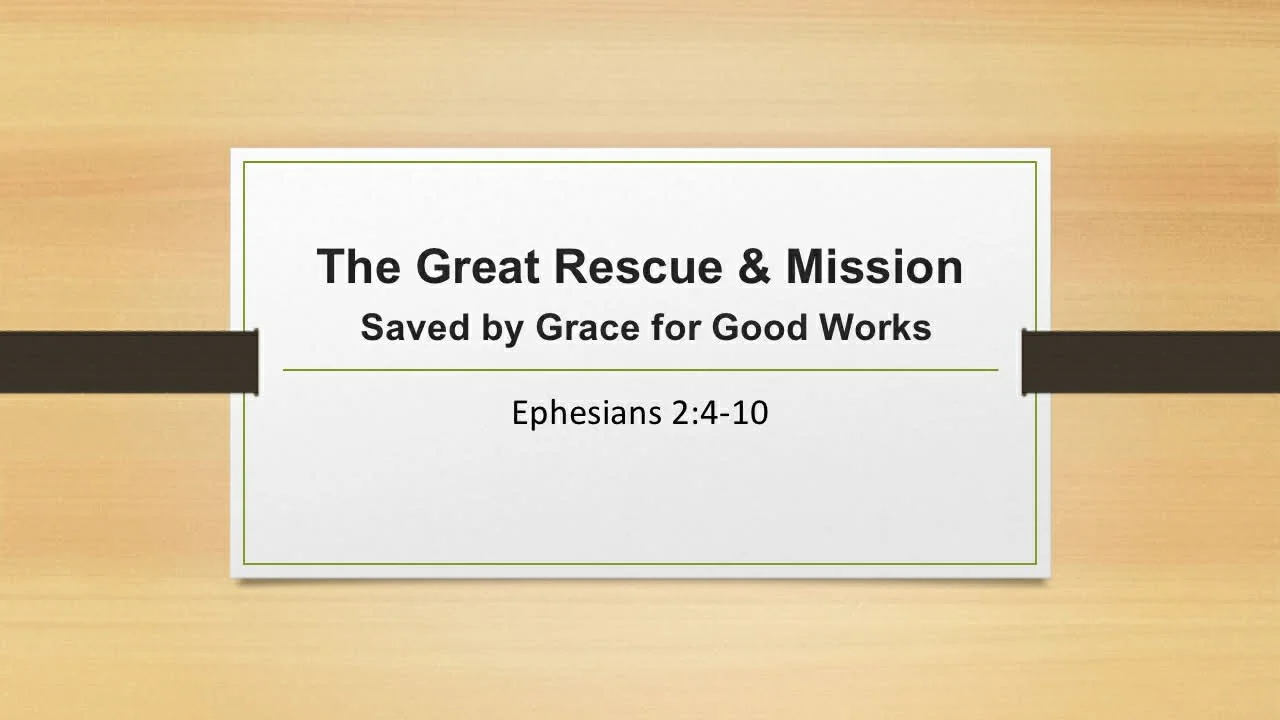 The Great Rescue & Mission
Saved by Grace for Good Works

Ephesians 2:4-10